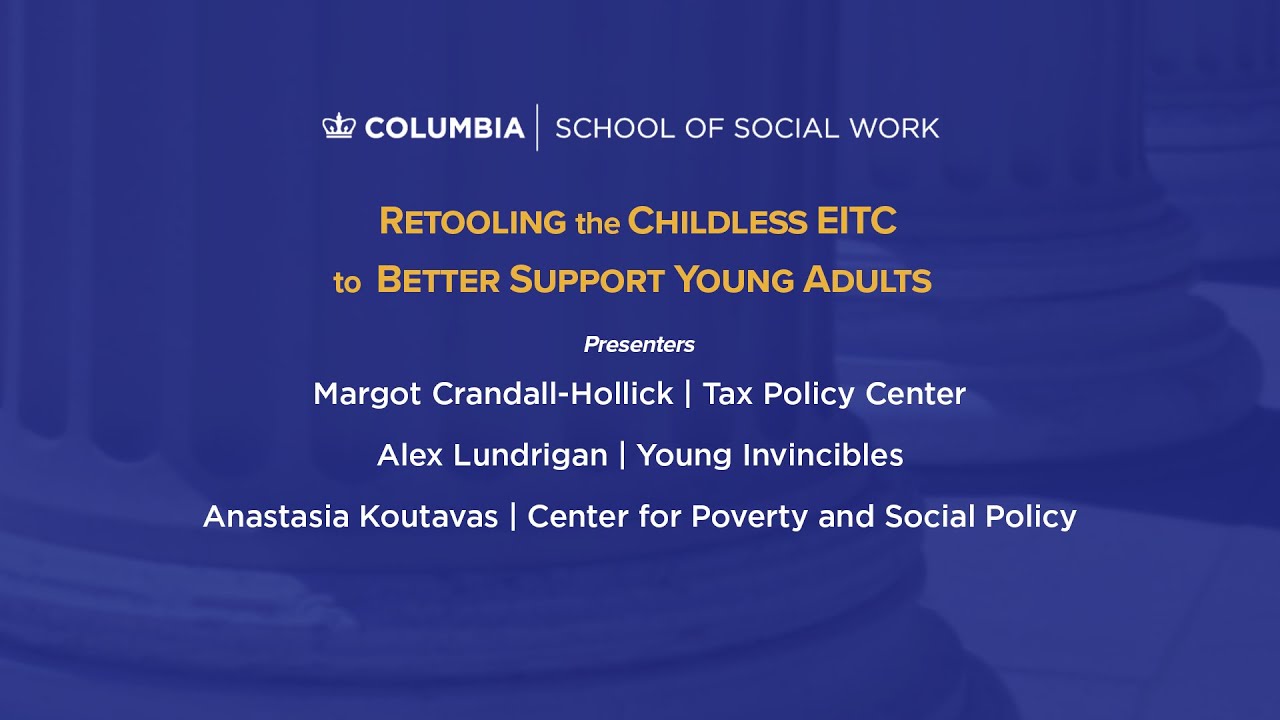 COLUMBIA | SCHOOL OF SOCIAL WORK

RETOOLING the CHILDLESS EITC
to BETTER SUPPORT YOUNG ADULTS

Presenters

Margot Crandall-Hollick | Tax Policy Center

Alex Lundrigan | Young Invincibles

Anastasia Koutavas | Center for Poverty and Social Policy